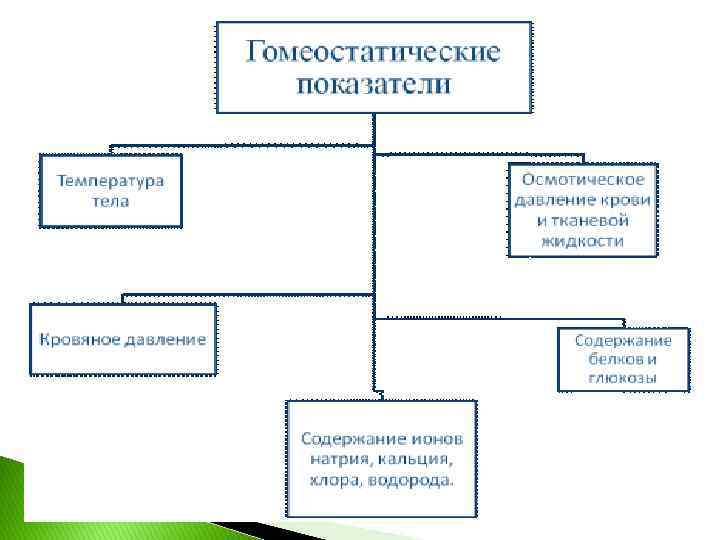 Гомеостатические показатели

Температура тела

Осмотическое давление крови и тканевой жидкости

Кровяное давление

Содержание белков и глюкозы

Содержание ионов натрия, кальция, хлора, водорода.